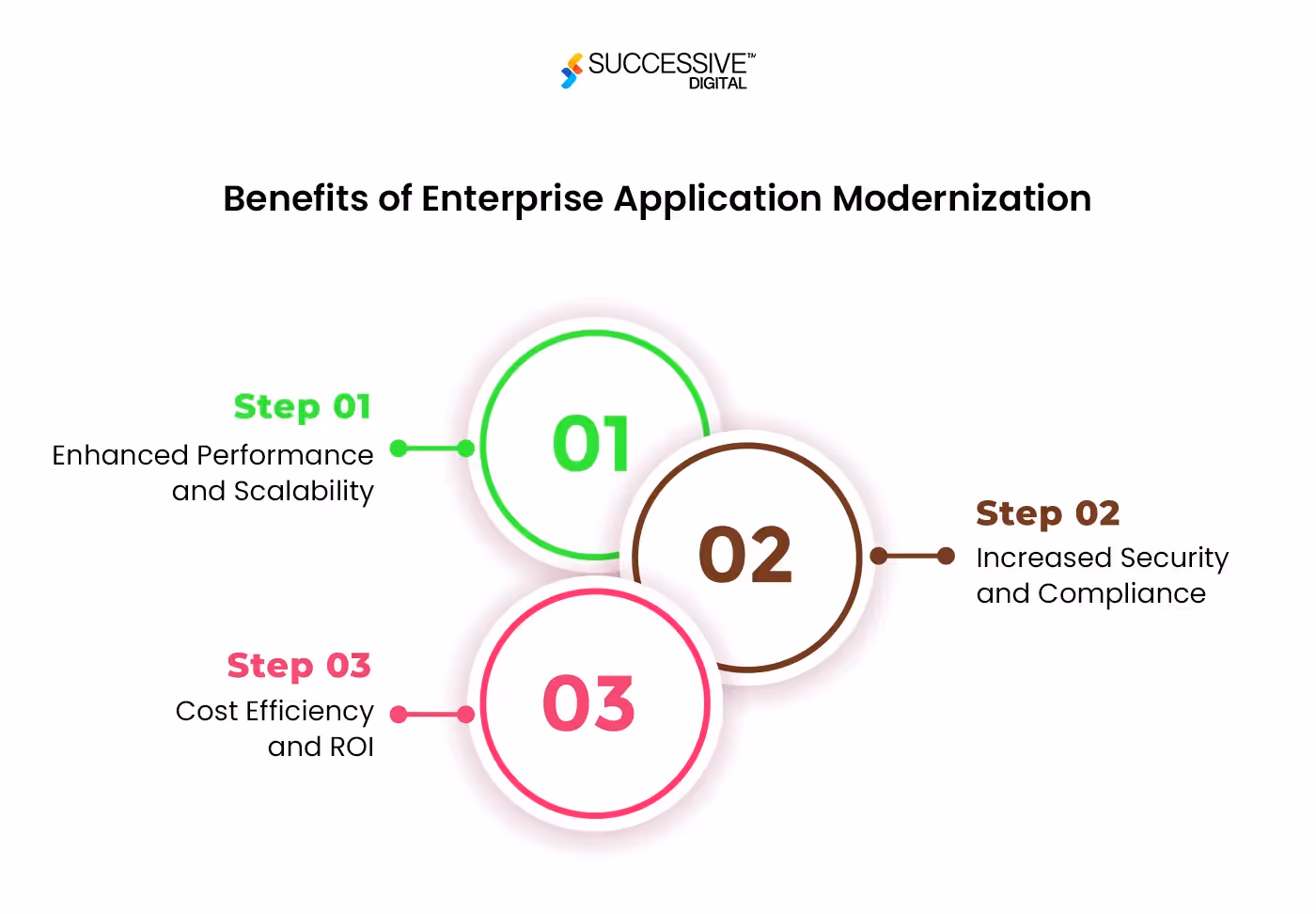 SUCCESSIVE™
DIGITAL

Benefits of Enterprise Application Modernization

Step 01
Enhanced Performance and Scalability

01

02

Step 02
Increased Security and Compliance

Step 03
Cost Efficiency and ROI

03